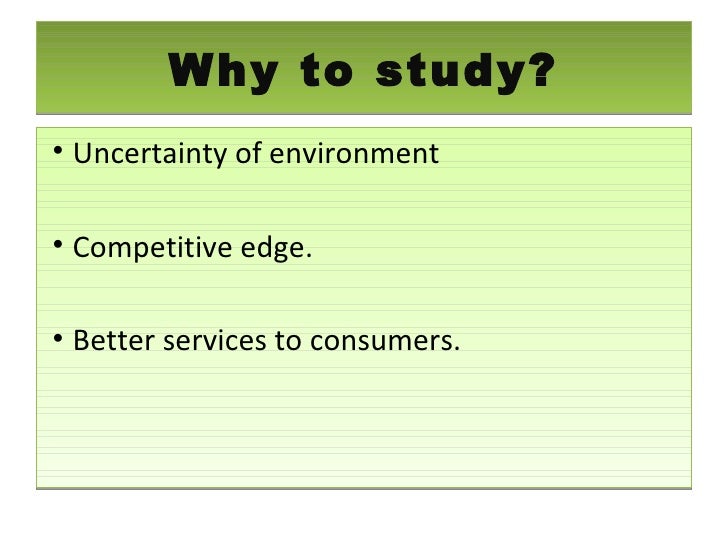 Why to study?

• Uncertainty of environment

• Competitive edge.

• Better services to consumers.